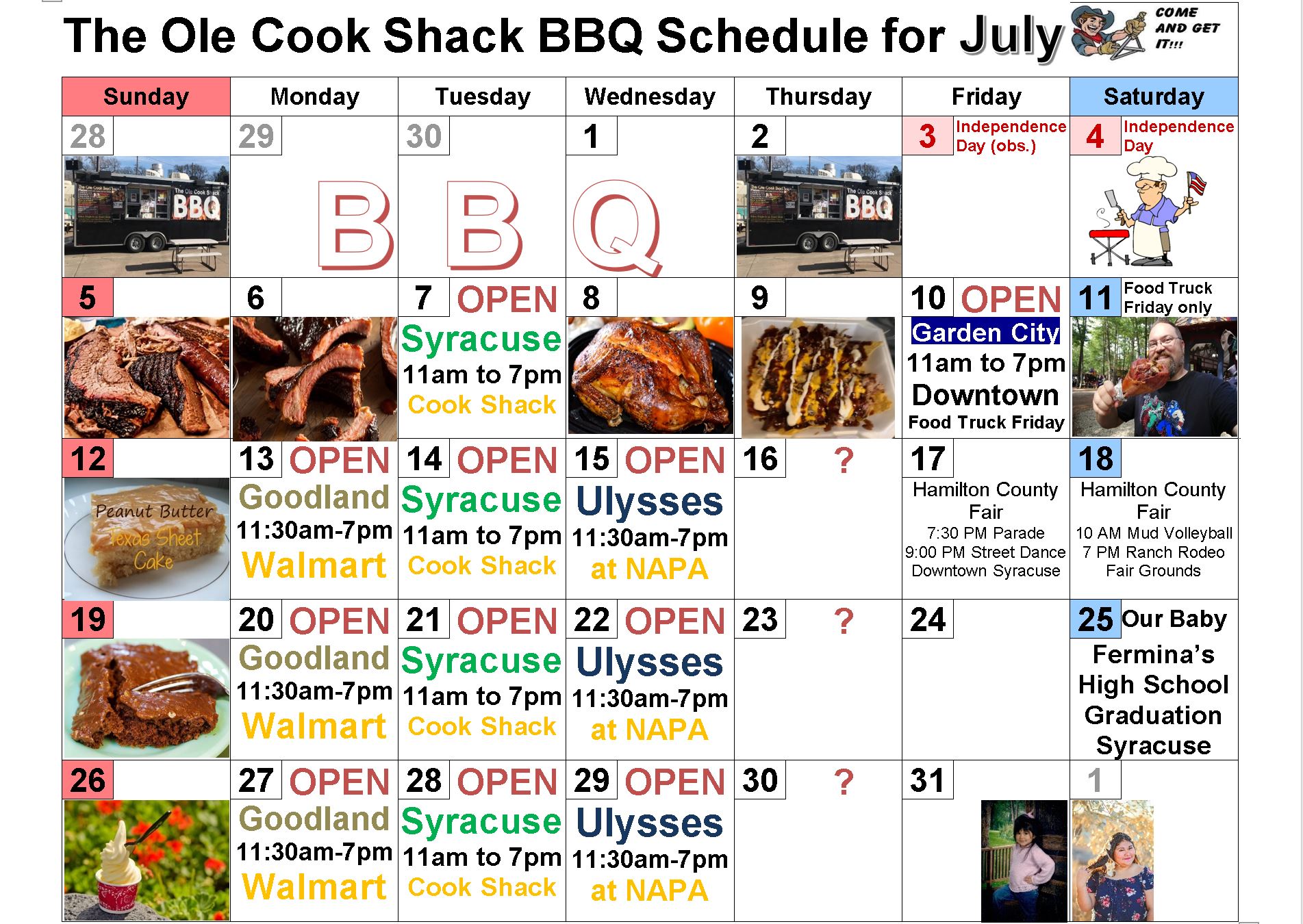 The Ole Cook Shack BBQ Schedule for July

COME AND GET IT!!!

| Sunday | Monday | Tuesday | Wednesday | Thursday | Friday | Saturday |
|---|---|---|---|---|---|---|
| 28 The Ole Cook Shack BBQ | 29 B | 30 B | 1 Q | 2 The Ole Cook Shack BBQ | 3 Independence Day (obs.) | 4 Independence Day |
| 5 | 6 | 7 OPEN Syracuse 11am to 7pm Cook Shack | 8 | 9 | 10 OPEN Garden City 11am to 7pm Downtown Food Truck Friday | 11 Food Truck Friday only |
| 12 Peanut Butter Texas Sheet Cake | 13 OPEN Goodland 11:30am-7pm Walmart | 14 OPEN Syracuse 11am to 7pm Cook Shack | 15 OPEN Ulysses 11:30am-7pm at NAPA | 16 ? | 17 Hamilton County Fair 7:30 PM Parade 9:00 PM Street Dance Downtown Syracuse | 18 Hamilton County Fair 10 AM Mud Volleyball 7 PM Ranch Rodeo Fair Grounds |
| 19 | 20 OPEN Goodland 11:30am-7pm Walmart | 21 OPEN Syracuse 11am to 7pm Cook Shack | 22 OPEN Ulysses 11:30am-7pm at NAPA | 23 ? | 24 | 25 Our Baby Fermina's High School Graduation Syracuse |
| 26 | 27 OPEN Goodland 11:30am-7pm Walmart | 28 OPEN Syracuse 11am to 7pm Cook Shack | 29 OPEN Ulysses 11:30am-7pm at NAPA | 30 ? | 31 | 1 |